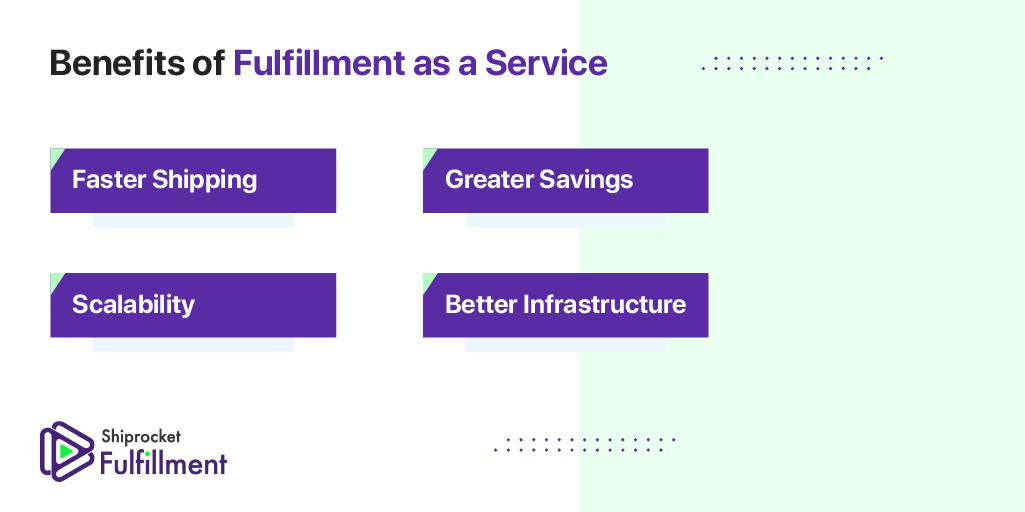 Benefits of Fulfillment as a Service

Faster Shipping

Greater Savings

Scalability

Better Infrastructure

Shiprocket
Fulfillment